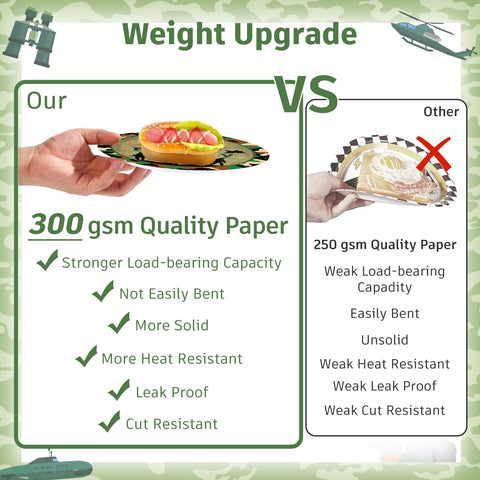 Weight Upgrade

VS

Our

300 gsm Quality Paper

Stronger Load-bearing Capacity

Not Easily Bent

More Solid

More Heat Resistant

Leak Proof

Cut Resistant

Other

250 gsm Quality Paper

Weak Load-bearing Capadity

Easily Bent

Unsolid

Weak Heat Resistant

Weak Leak Proof

Weak Cut Resistant